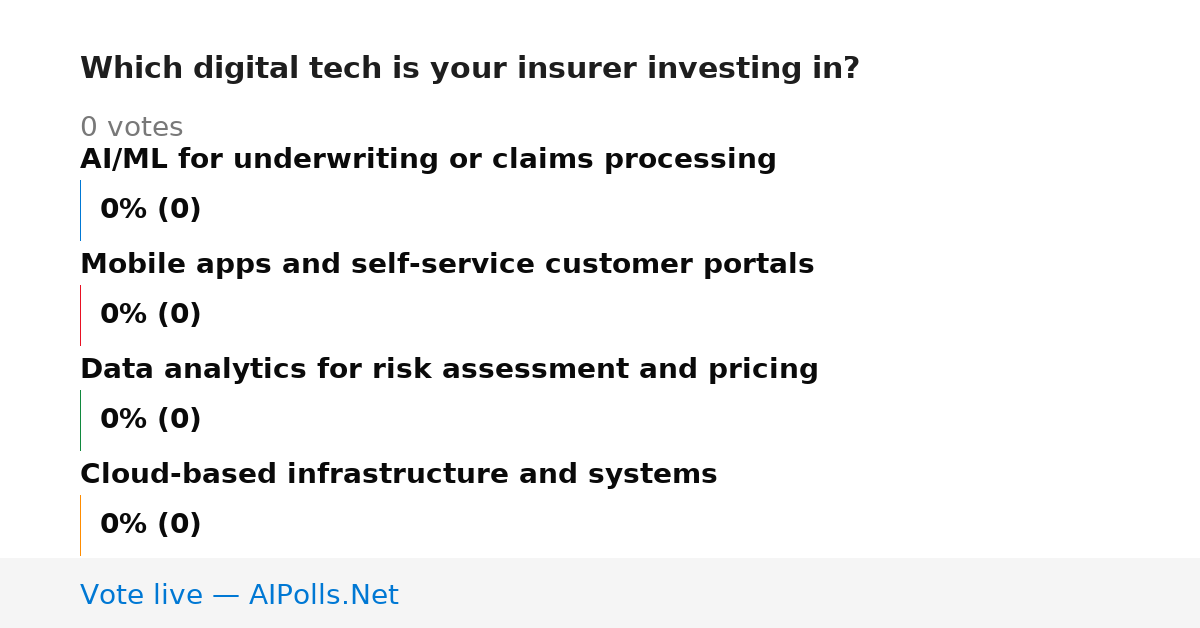 Which digital tech is your insurer investing in?

0 votes

AI/ML for underwriting or claims processing

0% (0)

Mobile apps and self-service customer portals

0% (0)

Data analytics for risk assessment and pricing

0% (0)

Cloud-based infrastructure and systems

0% (0)

Vote live — AIPolls.Net